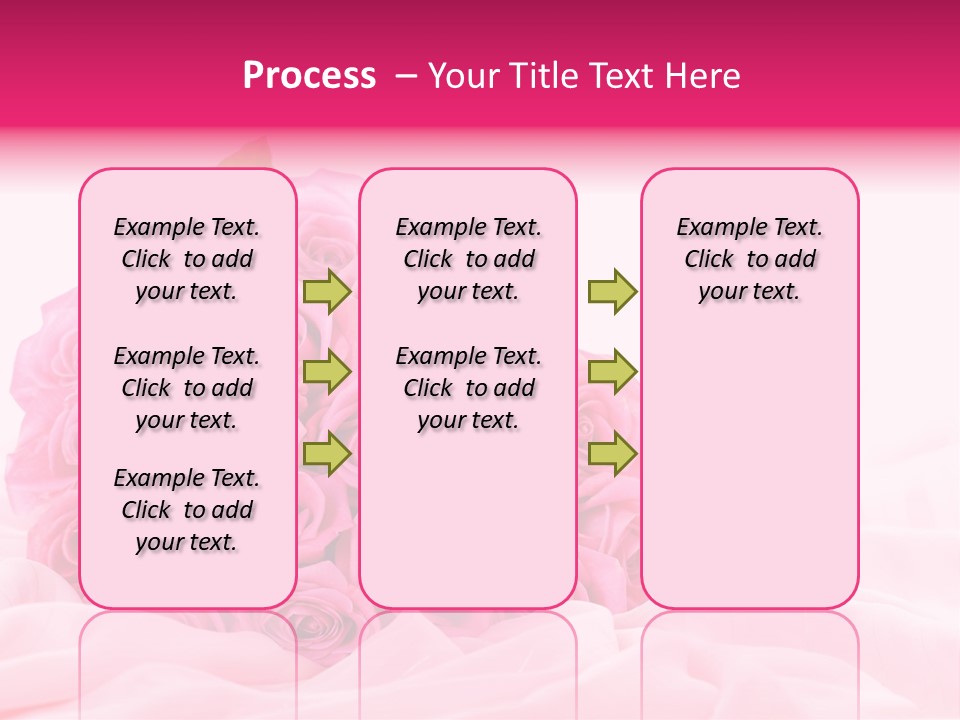 Process – Your Title Text Here

Example Text. Click to add your text.

Example Text. Click to add your text.

Example Text. Click to add your text.

Example Text. Click to add your text.

Example Text. Click to add your text.

Example Text. Click to add your text.